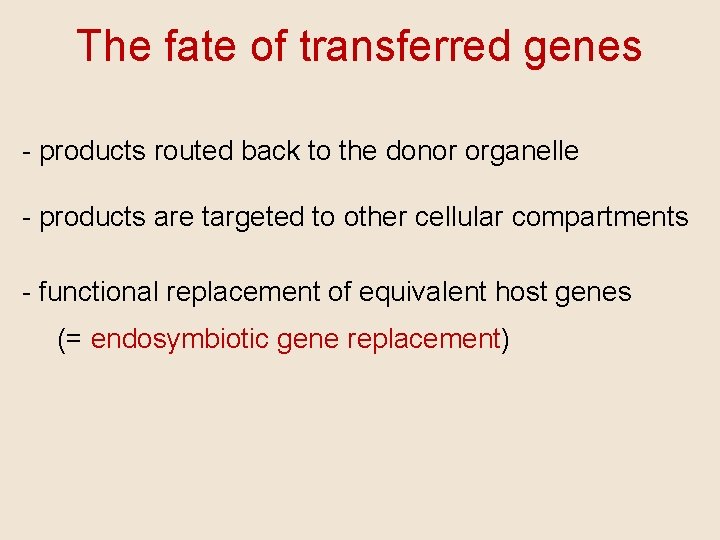 The fate of transferred genes

- products routed back to the donor organelle

- products are targeted to other cellular compartments

- functional replacement of equivalent host genes

(= endosymbiotic gene replacement)